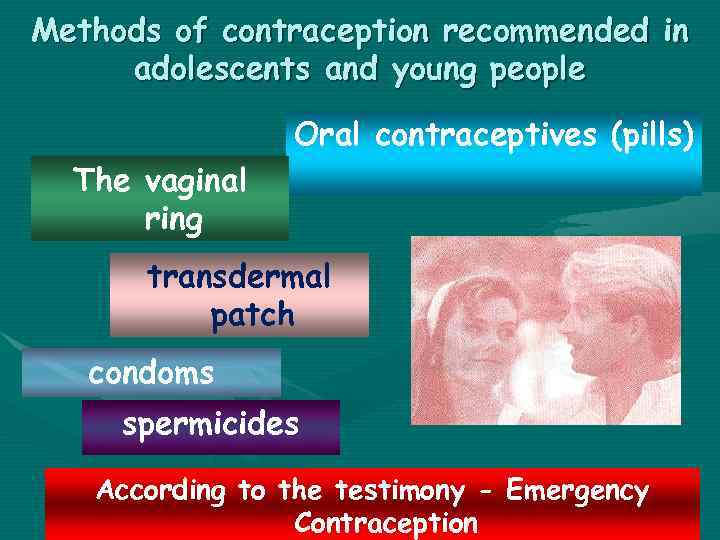 Methods of contraception recommended in adolescents and young people

Oral contraceptives (pills)

The vaginal ring

transdermal patch

condoms

spermicides

According to the testimony - Emergency Contraception